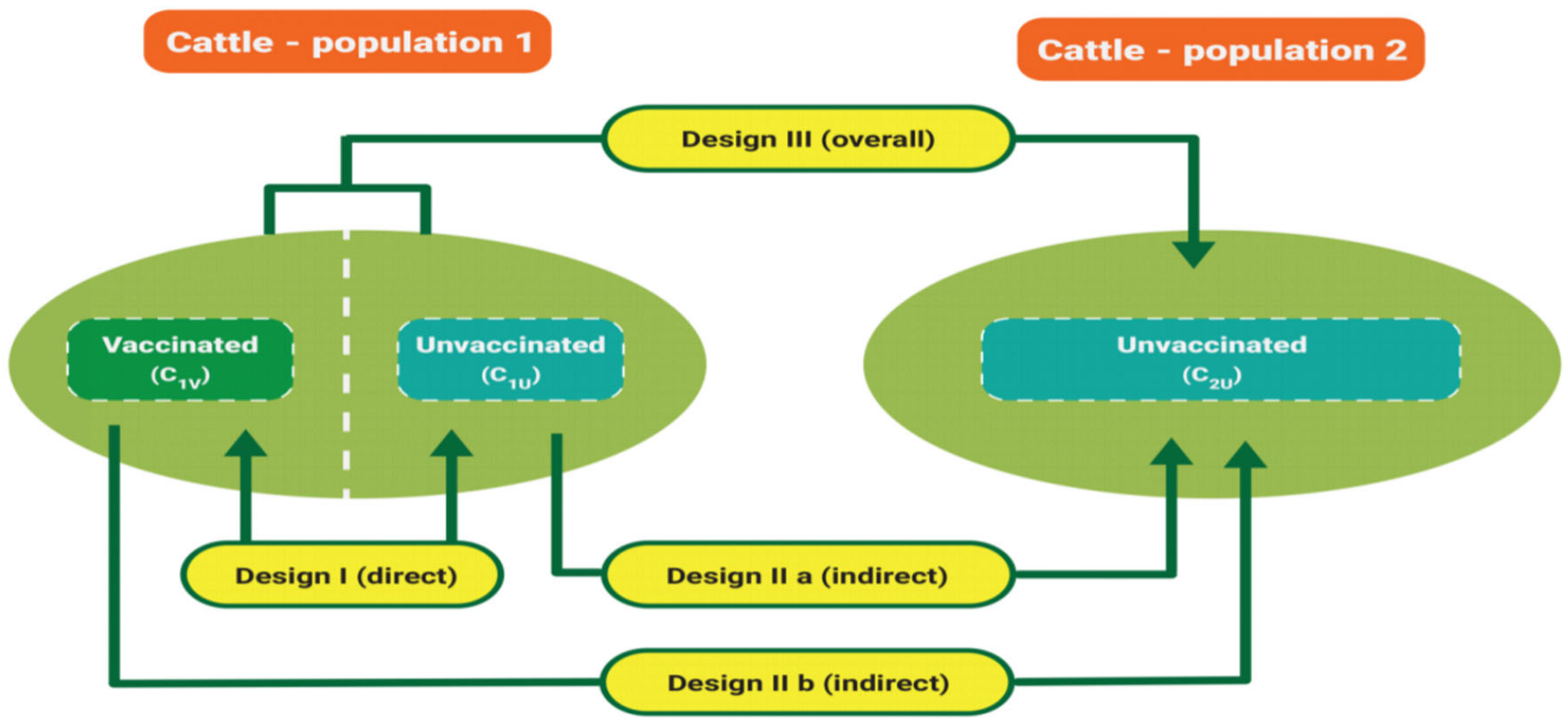 Cattle - population 1

Cattle - population 2

Design III (overall)

Vaccinated ($C_{1V}$)

Unvaccinated ($C_{1U}$)

Unvaccinated ($C_{2U}$)

Design I (direct)

Design II a (indirect)

Design II b (indirect)